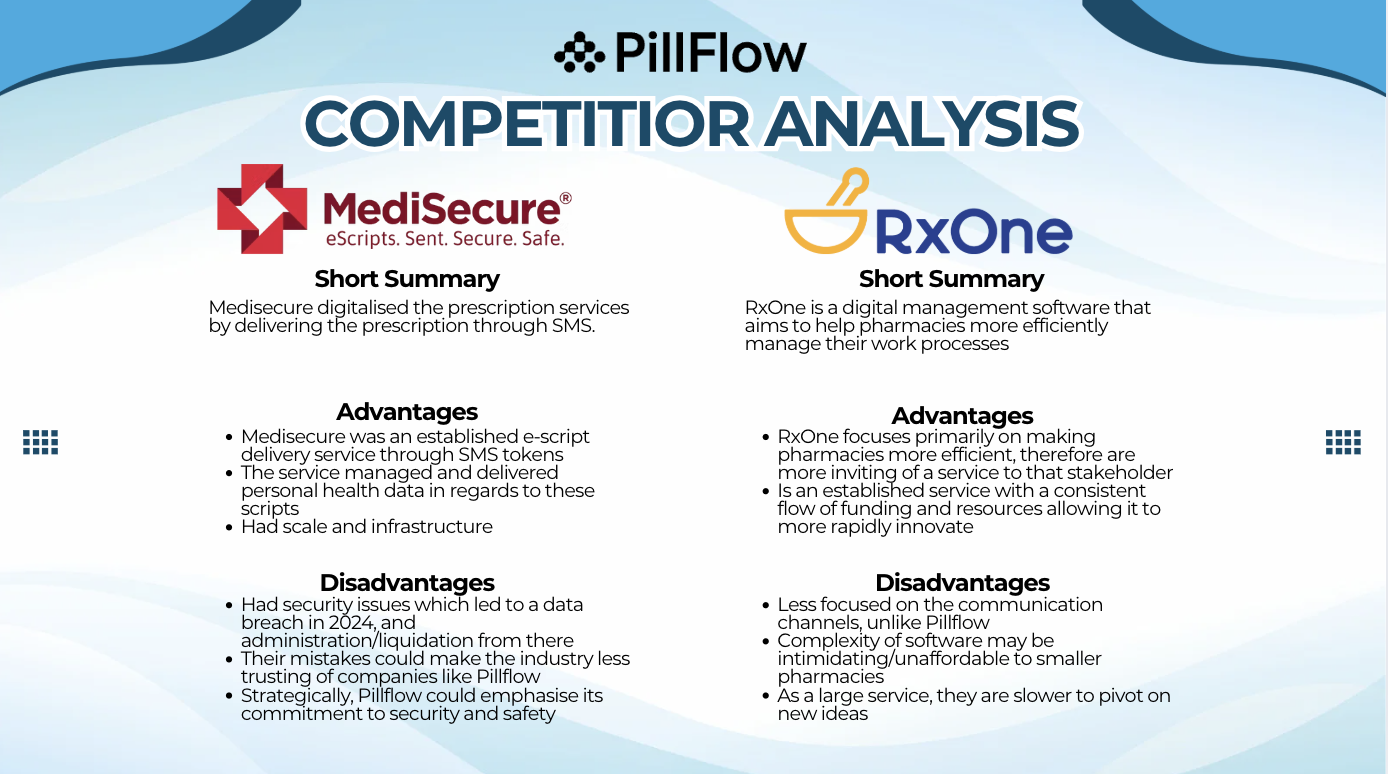 PillFlow

COMPETITIOR ANALYSIS

MediSecure®
eScripts. Sent. Secure. Safe.

Short Summary

Medisecure digitalised the prescription services by delivering the prescription through SMS.

Advantages

- Medisecure was an established e-script delivery service through SMS tokens
- The service managed and delivered personal health data in regards to these scripts
- Had scale and infrastructure

Disadvantages

- Had security issues which led to a data breach in 2024, and administration/liquidation from there
- Their mistakes could make the industry less trusting of companies like Pillflow
- Strategically, Pillflow could emphasise its commitment to security and safety

RxOne

Short Summary

RxOne is a digital management software that aims to help pharmacies more efficiently manage their work processes

Advantages

- RxOne focuses primarily on making pharmacies more efficient, therefore are more inviting of a service to that stakeholder
- Is an established service with a consistent flow of funding and resources allowing it to more rapidly innovate

Disadvantages

- Less focused on the communication channels, unlike Pillflow
- Complexity of software may be intimidating/unaffordable to smaller pharmacies
- As a large service, they are slower to pivot on new ideas